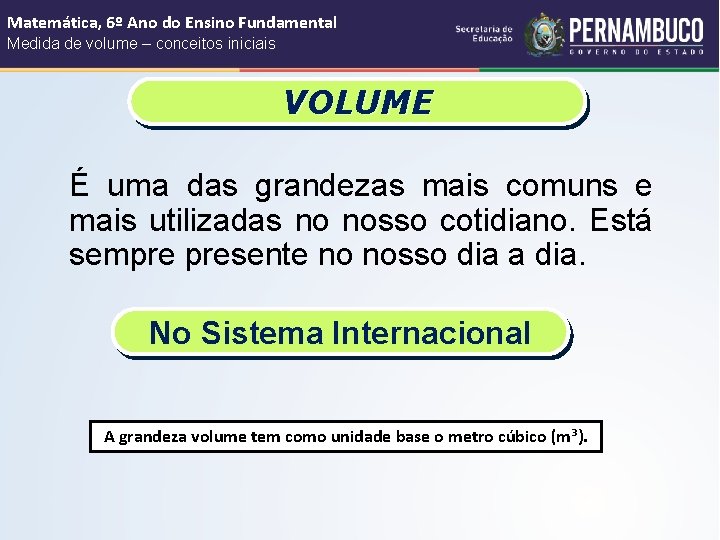 Matemática, 6º Ano do Ensino Fundamental
Medida de volume – conceitos iniciais

Secretaria de Educação
PERNAMBUCO
GOVERNO DO ESTADO

VOLUME

É uma das grandezas mais comuns e mais utilizadas no nosso cotidiano. Está sempre presente no nosso dia a dia.

No Sistema Internacional

A grandeza volume tem como unidade base o metro cúbico ($m^3$).